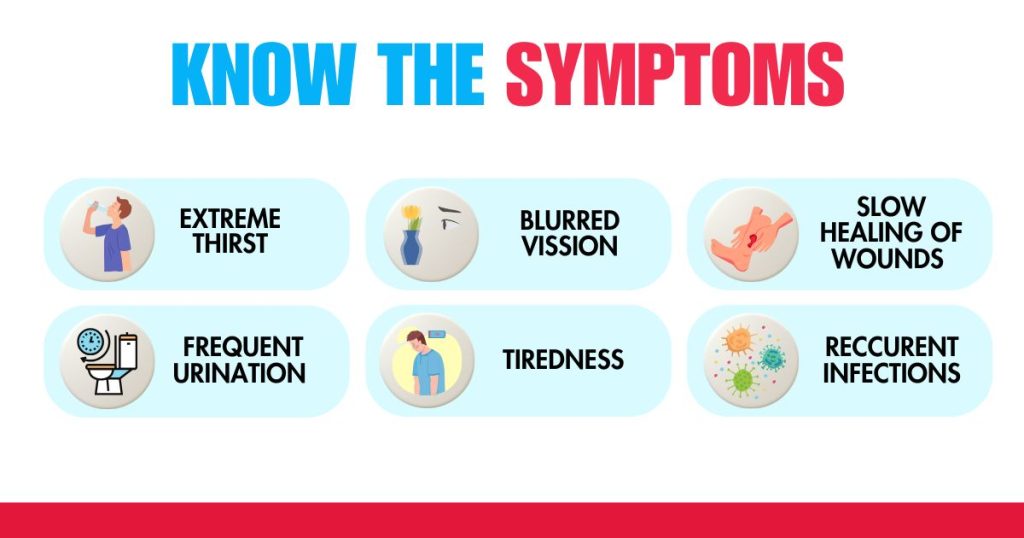 KNOW THE SYMPTOMS

EXTREME THIRST

BLURRED VISSION

SLOW HEALING OF WOUNDS

FREQUENT URINATION

TIREDNESS

RECCURENT INFECTIONS